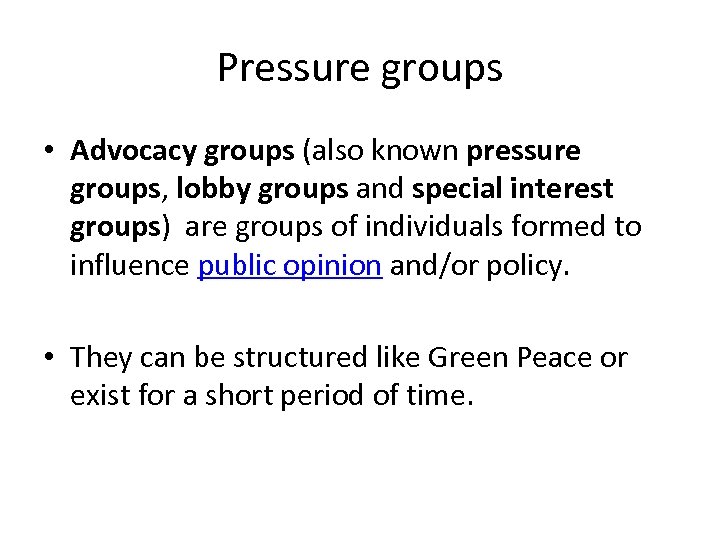 Pressure groups

• Advocacy groups (also known pressure groups, lobby groups and special interest groups) are groups of individuals formed to influence public opinion and/or policy.

• They can be structured like Green Peace or exist for a short period of time.